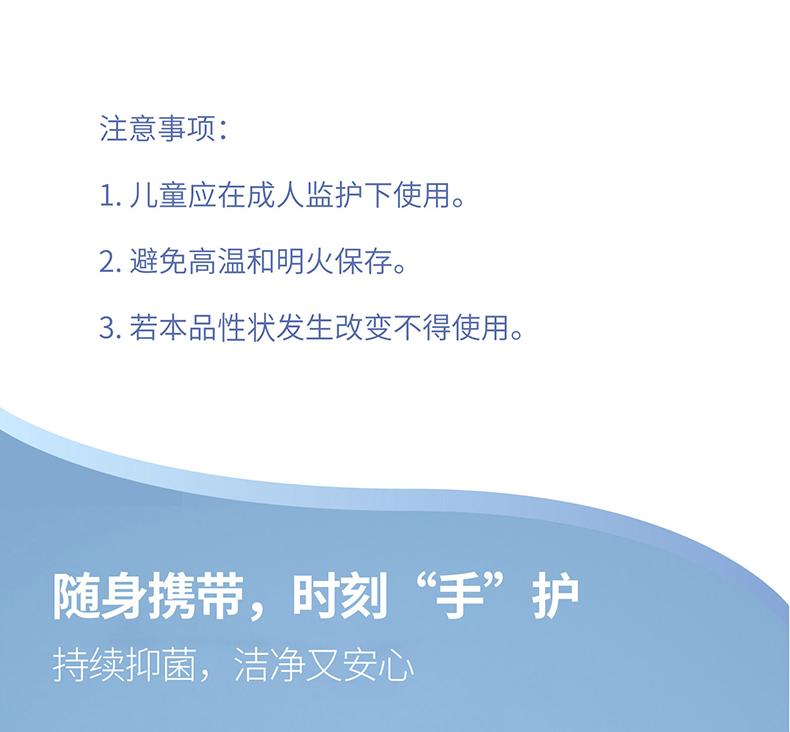 注意事项：

1. 儿童应在成人监护下使用。

2. 避免高温和明火保存。

3. 若本品性状发生改变不得使用。

随身携带，时刻“手”护

持续抑菌，洁净又安心